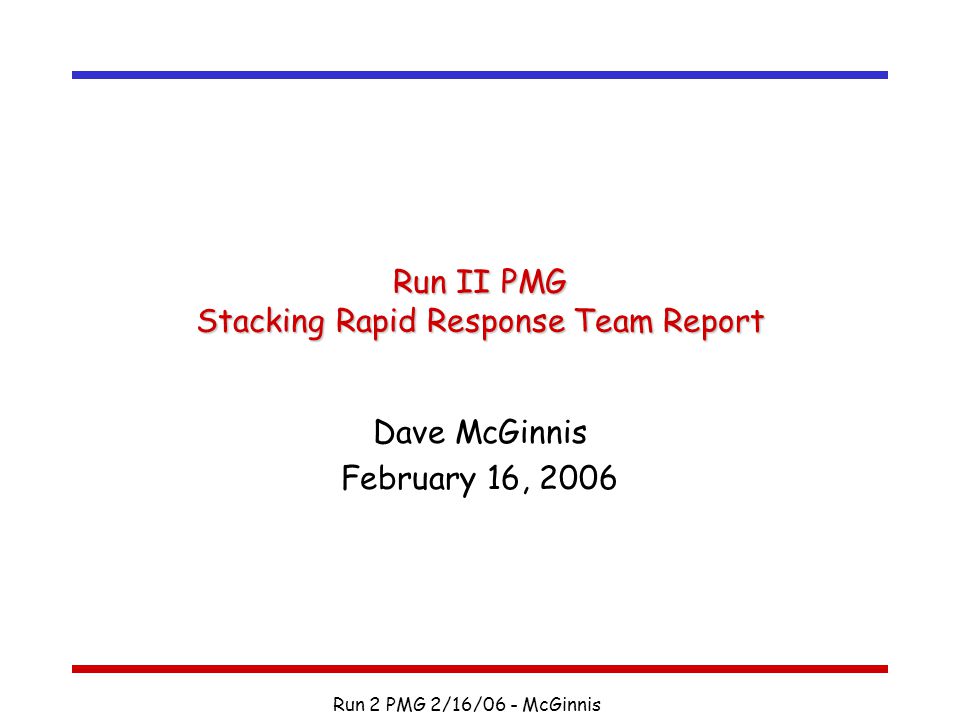 Run II PMG
Stacking Rapid Response Team Report

Dave McGinnis
February 16, 2006

Run 2 PMG 2/16/06 - McGinnis